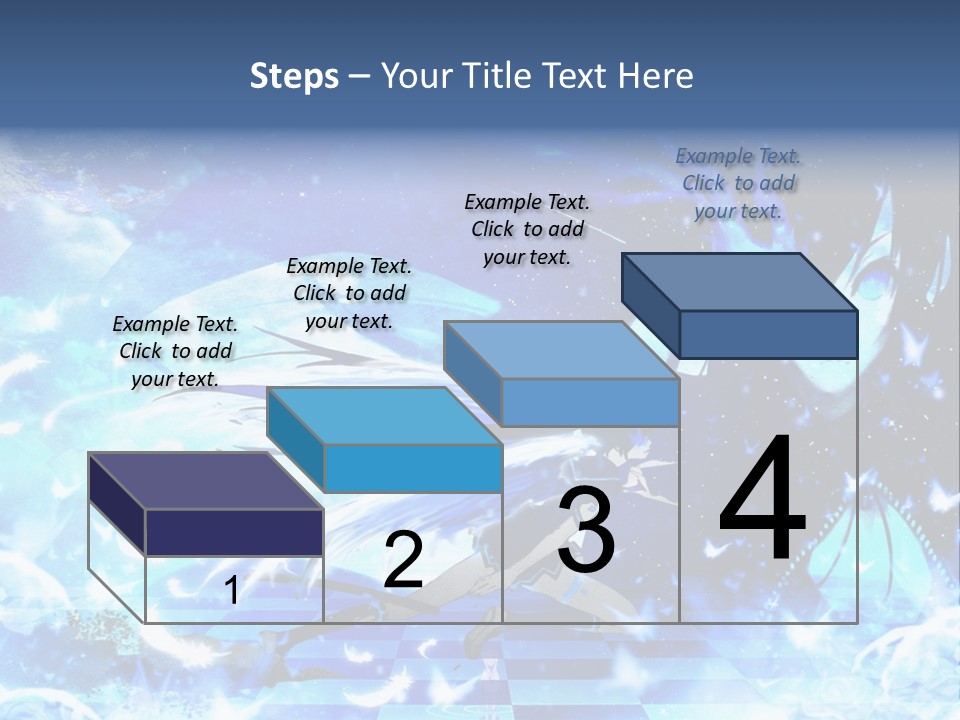 Steps – Your Title Text Here

Example Text. Click to add your text.

Example Text. Click to add your text.

Example Text. Click to add your text.

Example Text. Click to add your text.

1

2

3

4